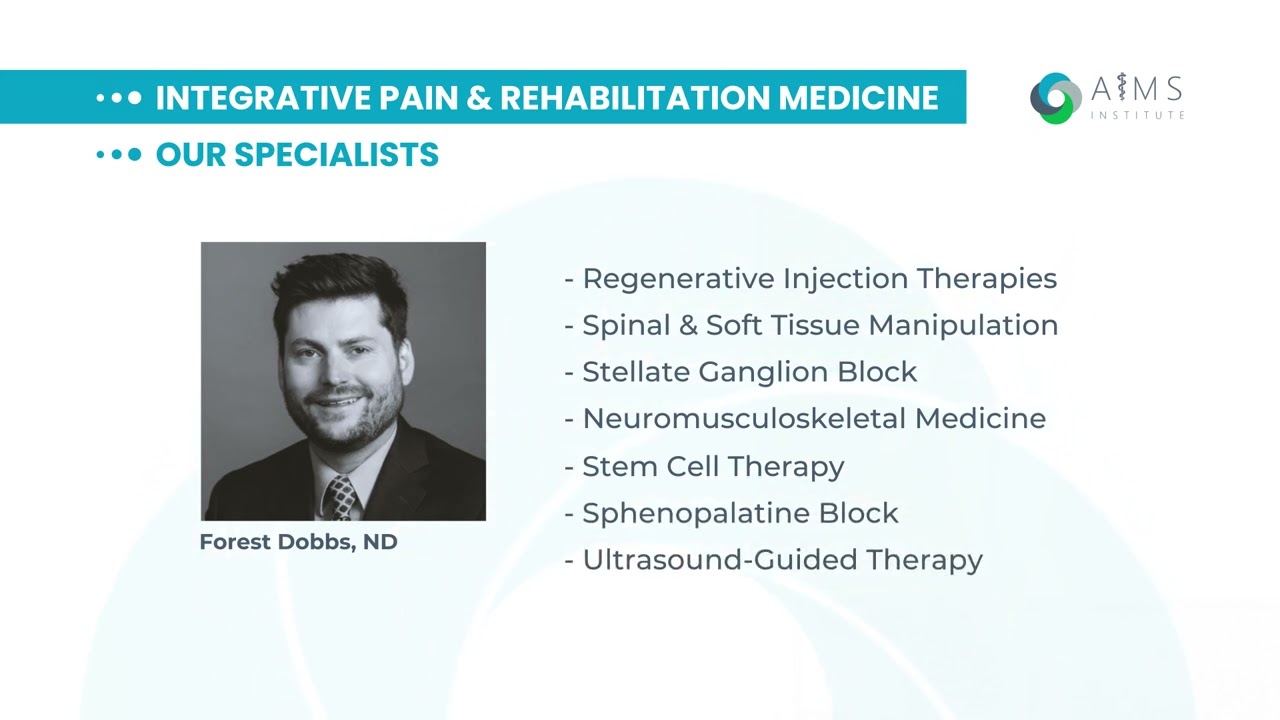 INTEGRATIVE PAIN & REHABILITATION MEDICINE

AIMS INSTITUTE

OUR SPECIALISTS

Forest Dobbs, ND

- Regenerative Injection Therapies
- Spinal & Soft Tissue Manipulation
- Stellate Ganglion Block
- Neuromusculoskeletal Medicine
- Stem Cell Therapy
- Sphenopalatine Block
- Ultrasound-Guided Therapy